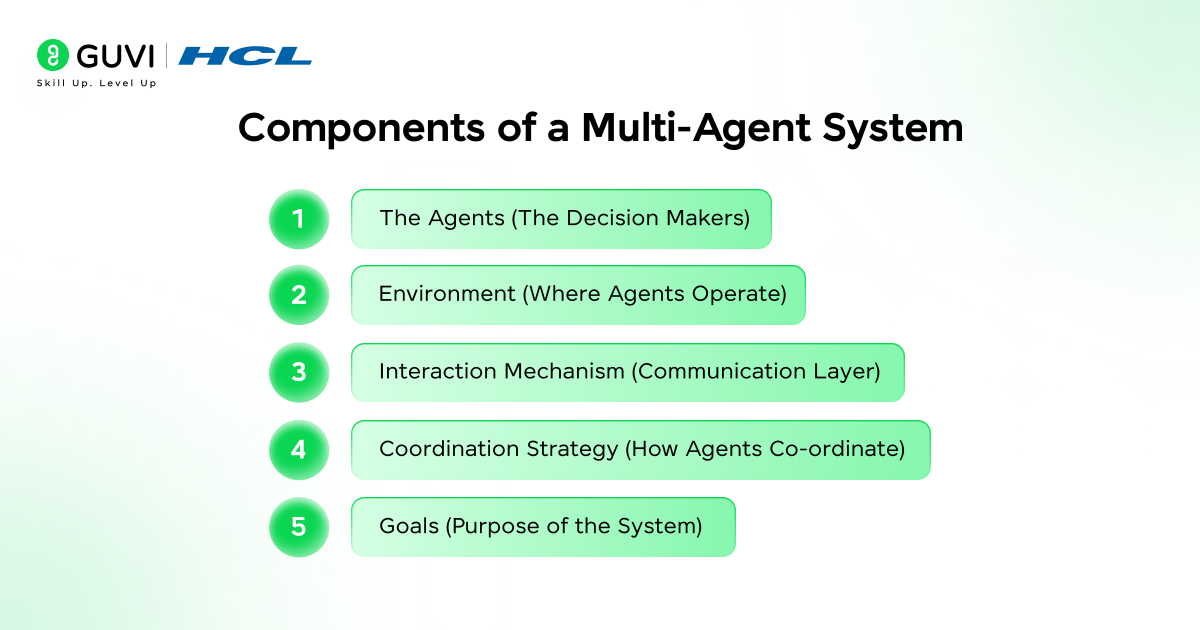 GUVI | HCL
Skill Up. Level Up

Components of a Multi-Agent System

1 The Agents (The Decision Makers)

2 Environment (Where Agents Operate)

3 Interaction Mechanism (Communication Layer)

4 Coordination Strategy (How Agents Co-ordinate)

5 Goals (Purpose of the System)